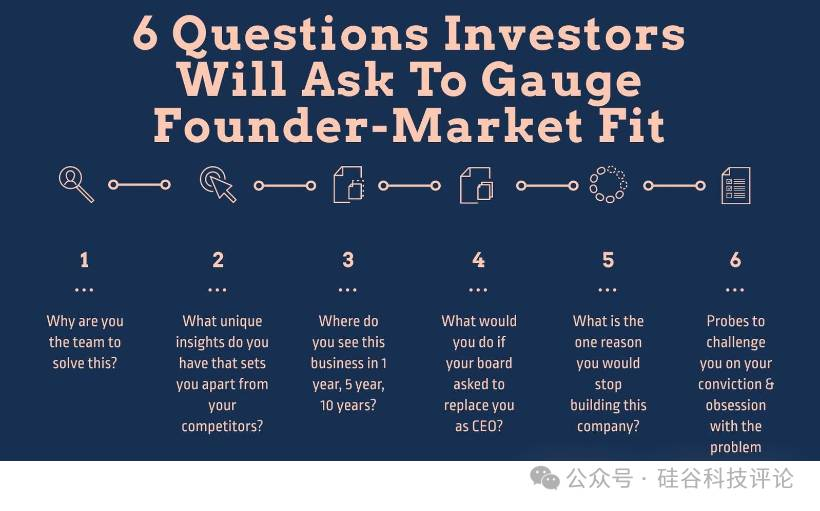 6 Questions Investors Will Ask To Gauge Founder-Market Fit

1

...

Why are you the team to solve this?

2

...

What unique insights do you have that sets you apart from your competitors?

3

...

Where do you see this business in 1 year, 5 year, 10 years?

4

...

What would you do if your board asked to replace you as CEO?

5

...

What is the one reason you would stop building this company?

6

...

Probes to challenge you on your conviction & obsession with the problem

公众号 · 硅谷科技评论